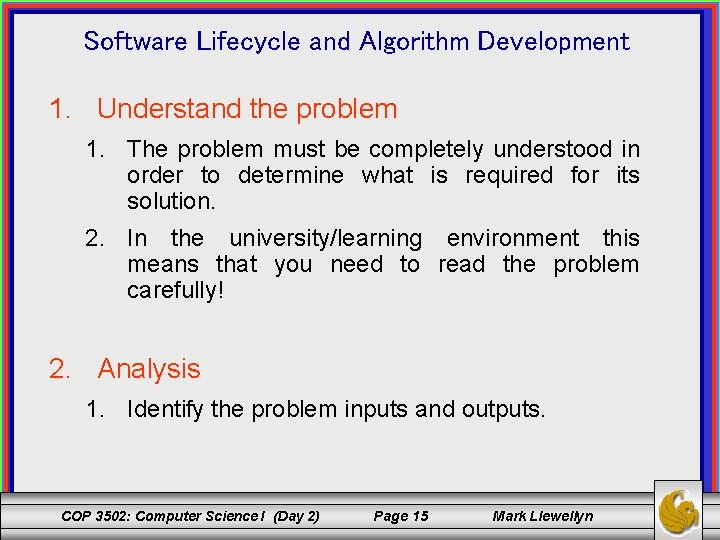 Software Lifecycle and Algorithm Development

1. Understand the problem

1. The problem must be completely understood in order to determine what is required for its solution.

2. In the university/learning environment this means that you need to read the problem carefully!

2. Analysis

1. Identify the problem inputs and outputs.

COP 3502: Computer Science I (Day 2) Page 15 Mark Llewellyn